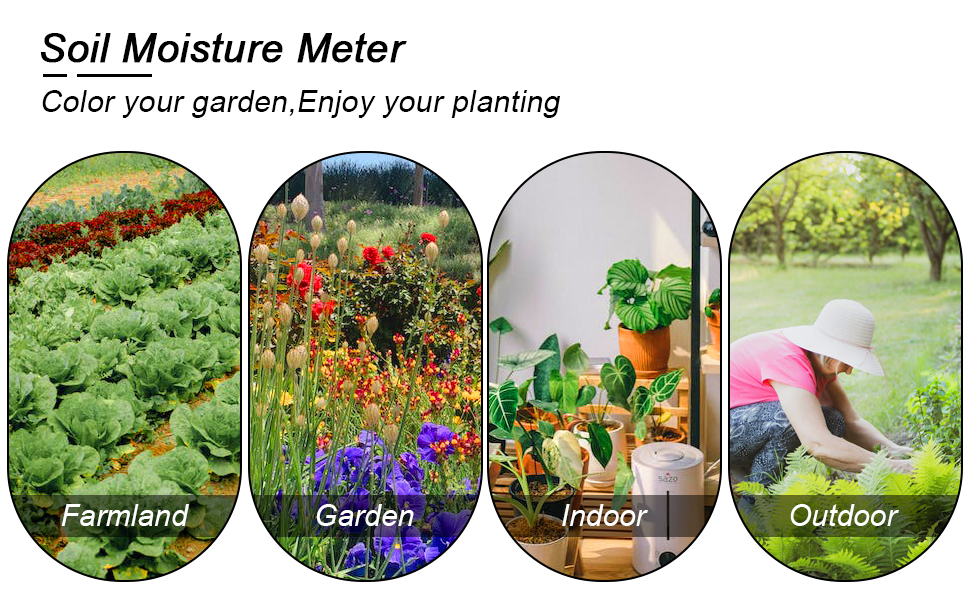 Soil Moisture Meter

Color your garden,Enjoy your planting

Farmland

Garden

Indoor

Outdoor